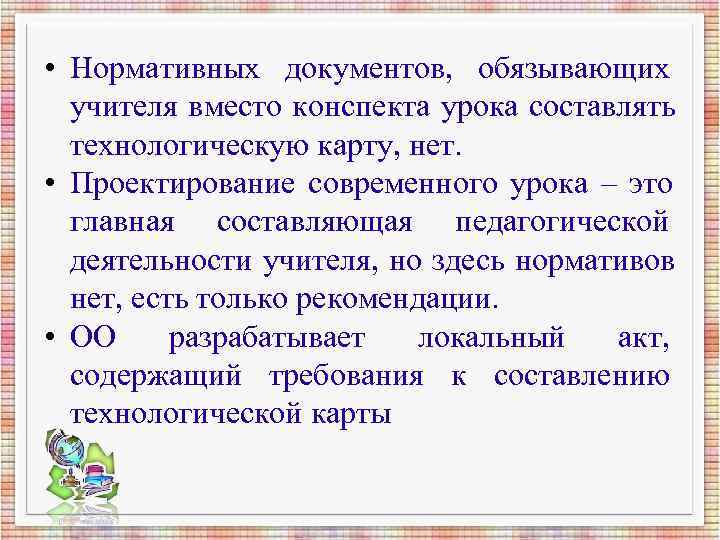 • Нормативных документов, обязывающих учителя вместо конспекта урока составлять технологическую карту, нет.
• Проектирование современного урока – это главная составляющая педагогической деятельности учителя, но здесь нормативов нет, есть только рекомендации.
• ОО разрабатывает локальный акт, содержащий требования к составлению технологической карты